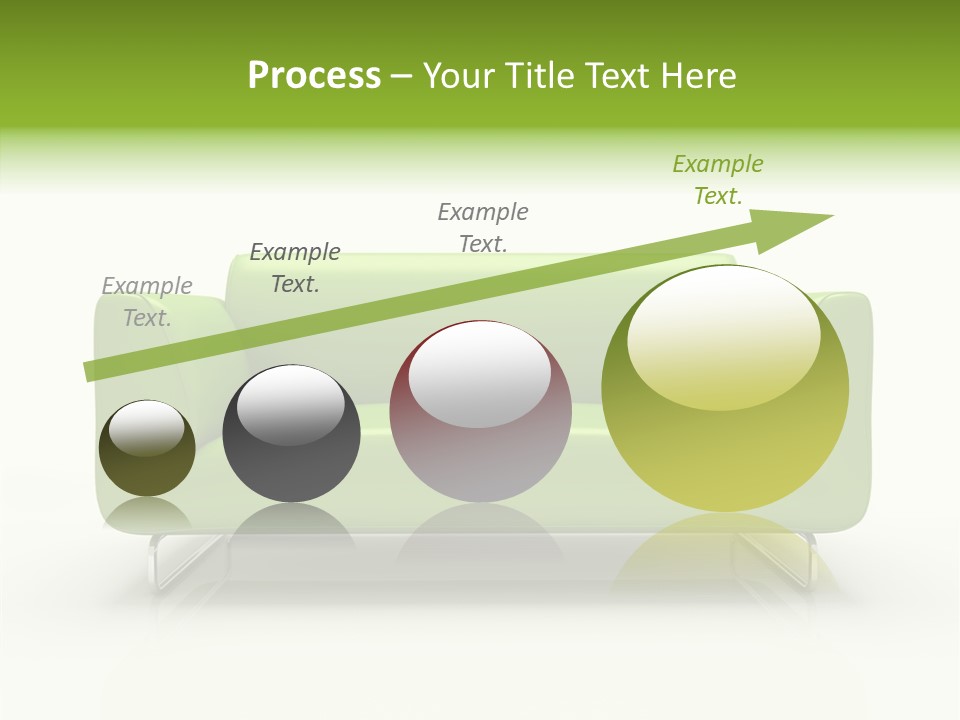 Process – Your Title Text Here

Example Text.

Example Text.

Example Text.

Example Text.